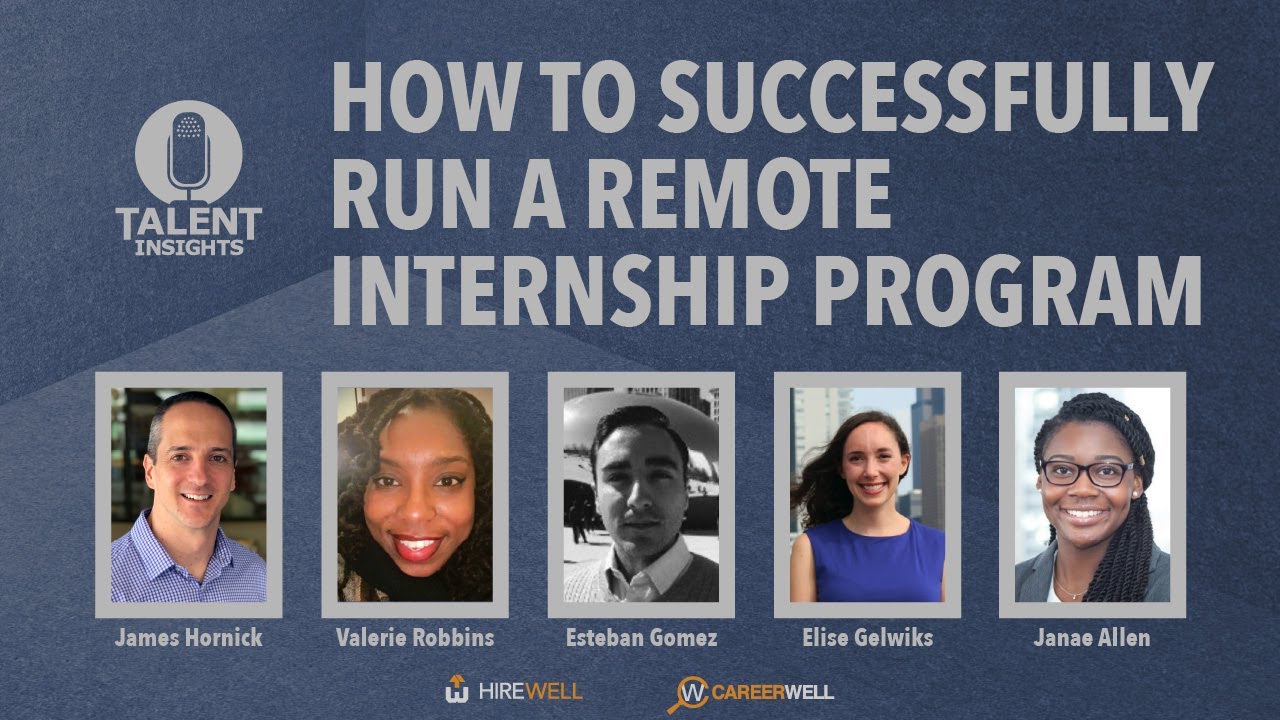 TALENT INSIGHTS

HOW TO SUCCESSFULLY RUN A REMOTE INTERNSHIP PROGRAM

James Hornick

Valerie Robbins

Esteban Gomez

Elise Gelwiks

Janae Allen

HIREWELL

CAREERWELL